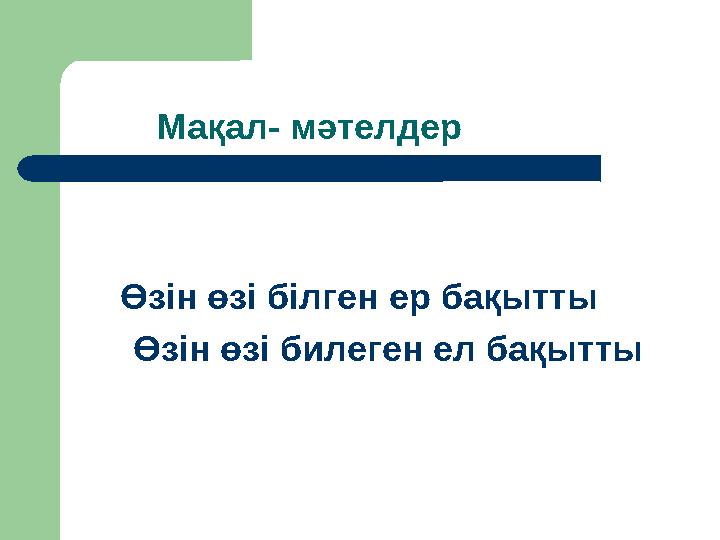 Мақал- мәтелдер

Өзін өзі білген ер бақытты
Өзін өзі билеген ел бақытты